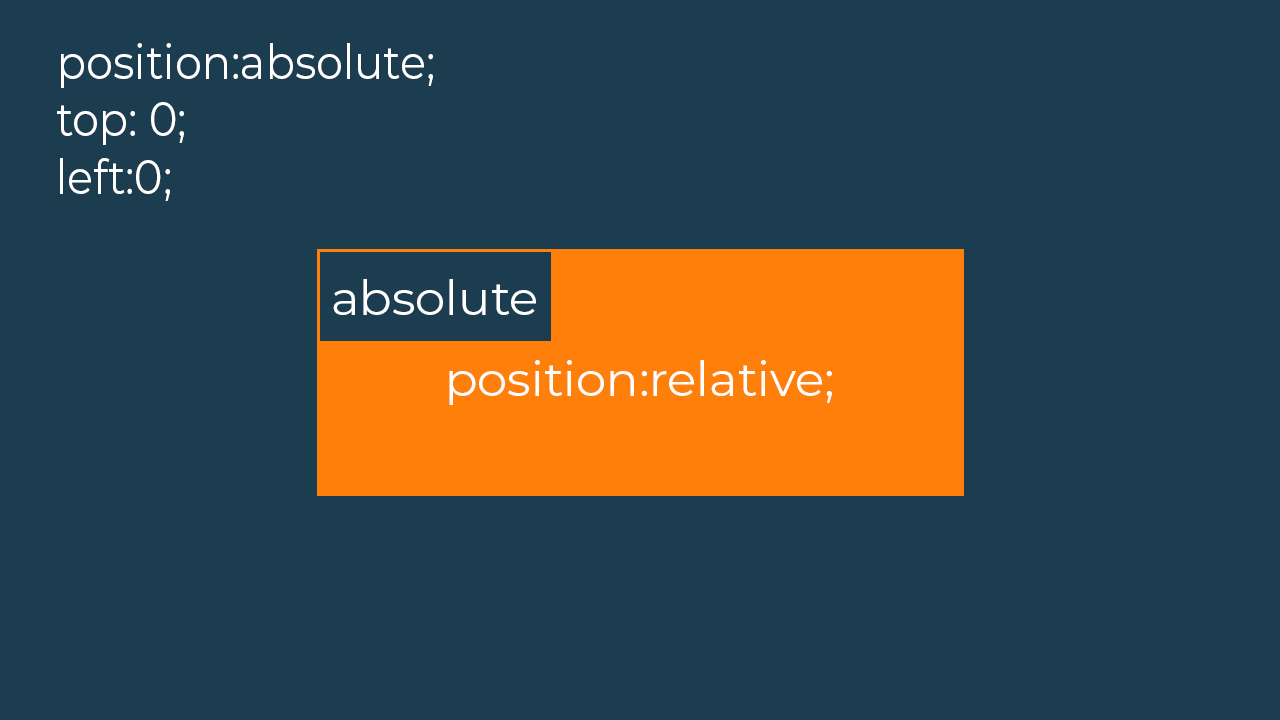 position:absolute;
top: 0;
left:0;

absolute

position:relative;